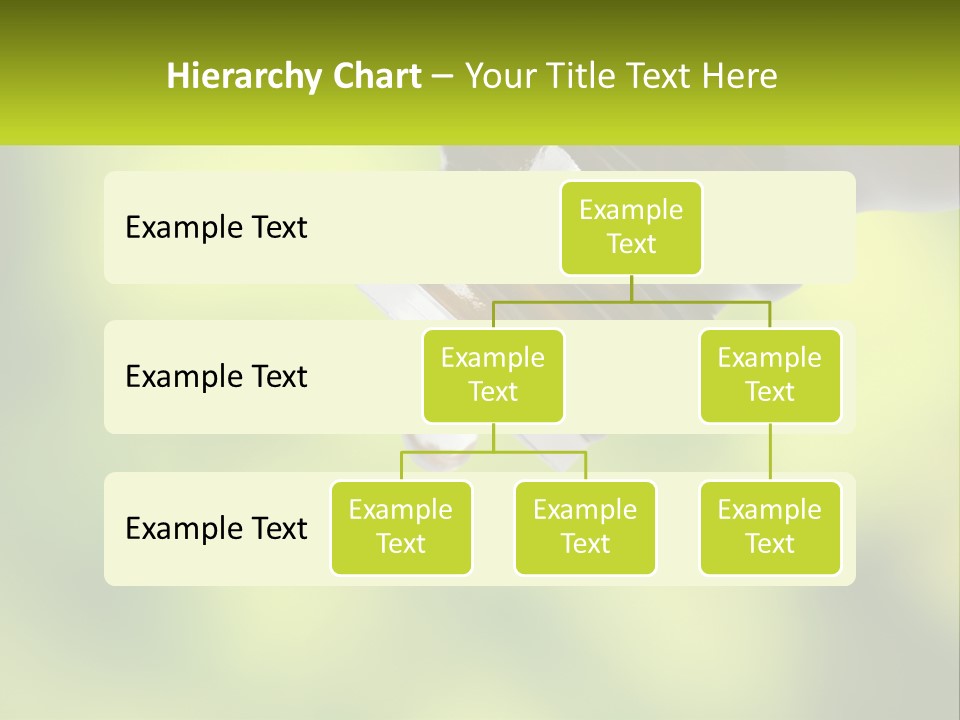 Hierarchy Chart – Your Title Text Here

Example Text

Example Text

Example Text

Example Text

Example Text

Example Text

Example Text

Example Text

Example Text